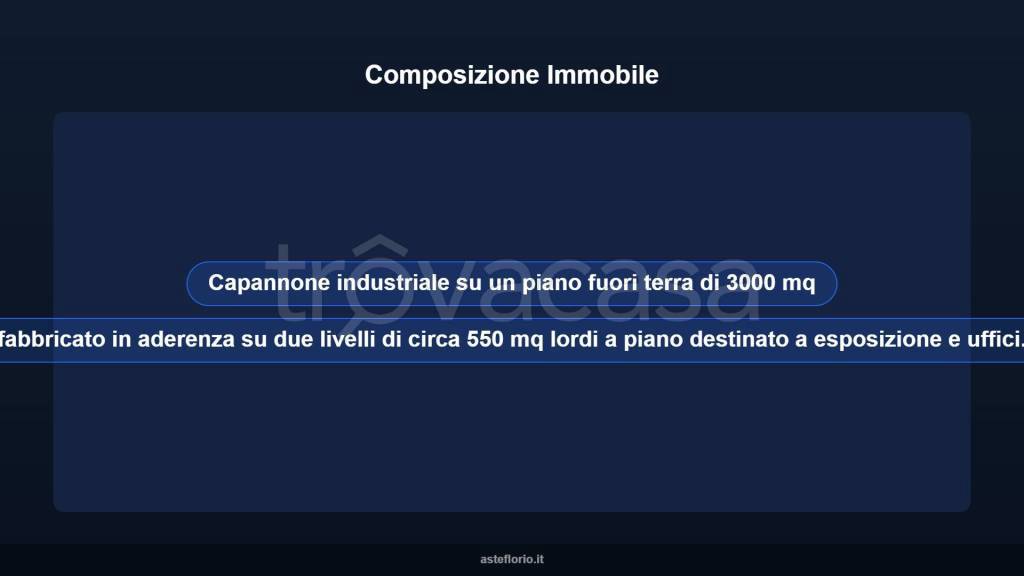 Composizione Immobile

trovacasa

Capannone industriale su un piano fuori terra di 3000 mq

fabbricato in aderenza su due livelli di circa 550 mq lordi a piano destinato a esposizione e uffici.

asteflorio.it